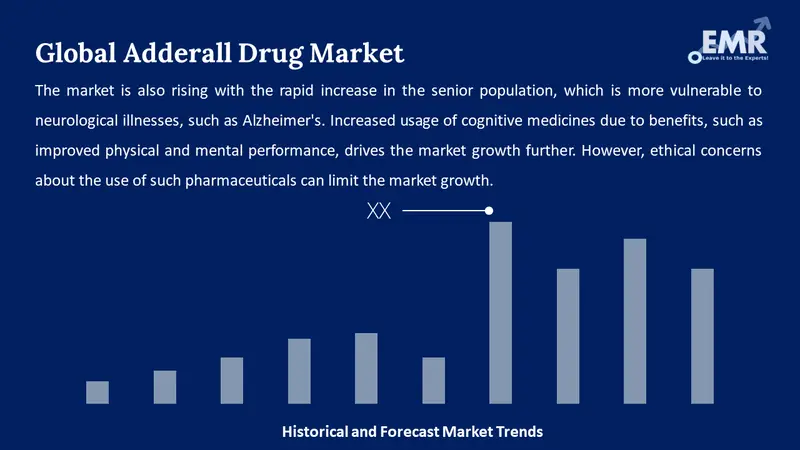 Global Adderall Drug Market

EMR
Leave it to the Experts!

The market is also rising with the rapid increase in the senior population, which is more vulnerable to neurological illnesses, such as Alzheimer's. Increased usage of cognitive medicines due to benefits, such as improved physical and mental performance, drives the market growth further. However, ethical concerns about the use of such pharmaceuticals can limit the market growth.

XX

Historical and Forecast Market Trends